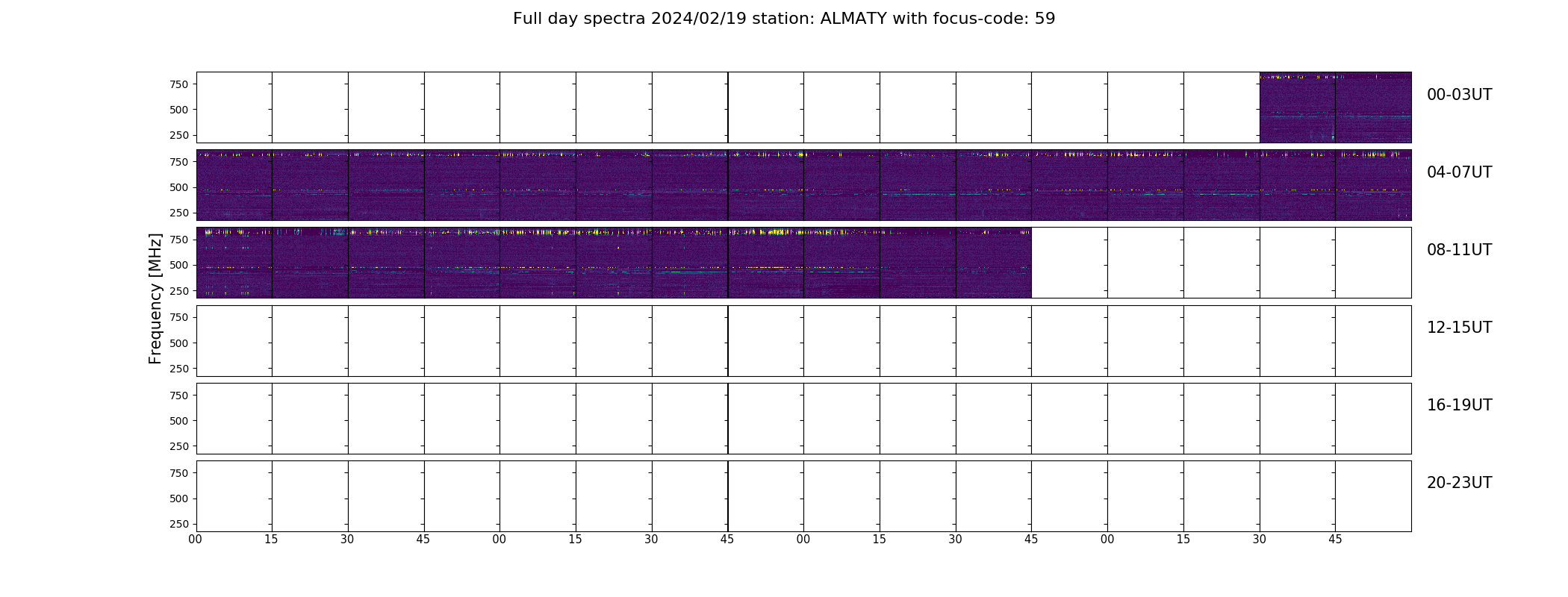 Full day spectra 2024/02/19 station: ALMATY with focus-code: 59

Frequency [MHz]

750
500
250
00-03UT

750
500
250
04-07UT

750
500
250
08-11UT

750
500
250
12-15UT

750
500
250
16-19UT

750
500
250
20-23UT

00 15 30 45 00 15 30 45 00 15 30 45 00 15 30 45